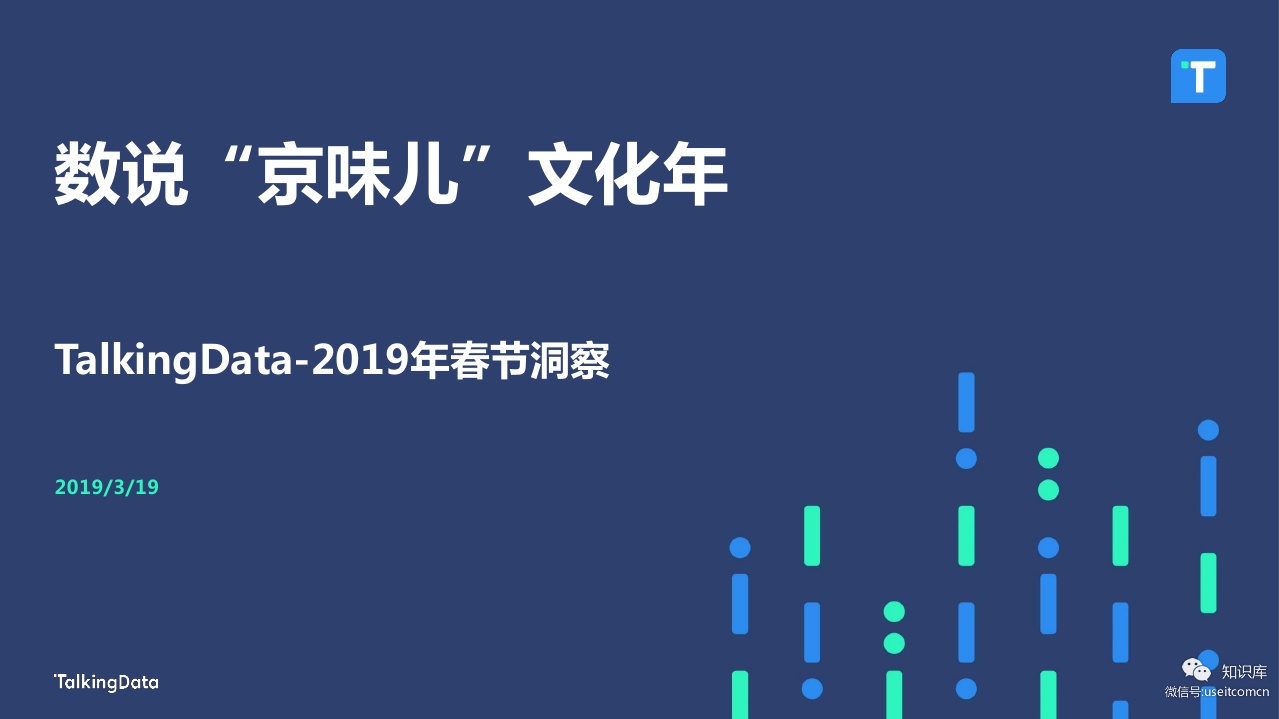 T

数说“京味儿”文化年

TalkingData-2019年春节洞察

2019/3/19

TalkingData

知识库
微信号:useitcomcn